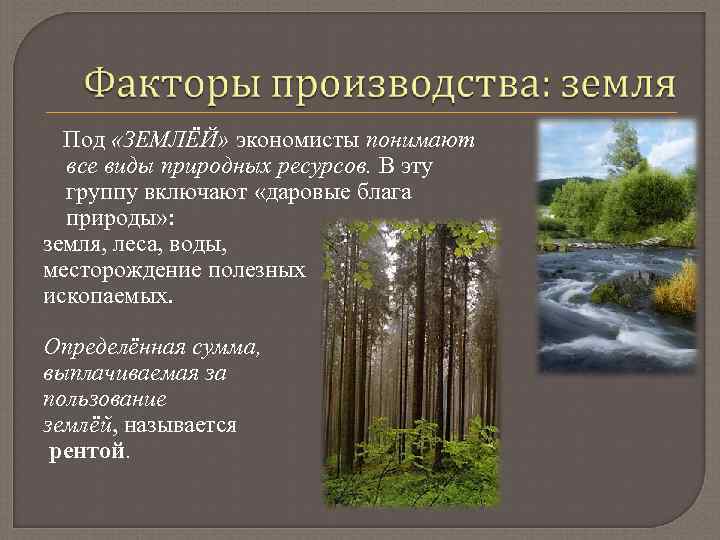 Факторы производства: земля

Под «ЗЕМЛЁЙ» экономисты понимают все виды природных ресурсов. В эту группу включают «даровые блага природы»:
земля, леса, воды, месторождение полезных ископаемых.

Определённая сумма, выплачиваемая за пользование землёй, называется рентой.